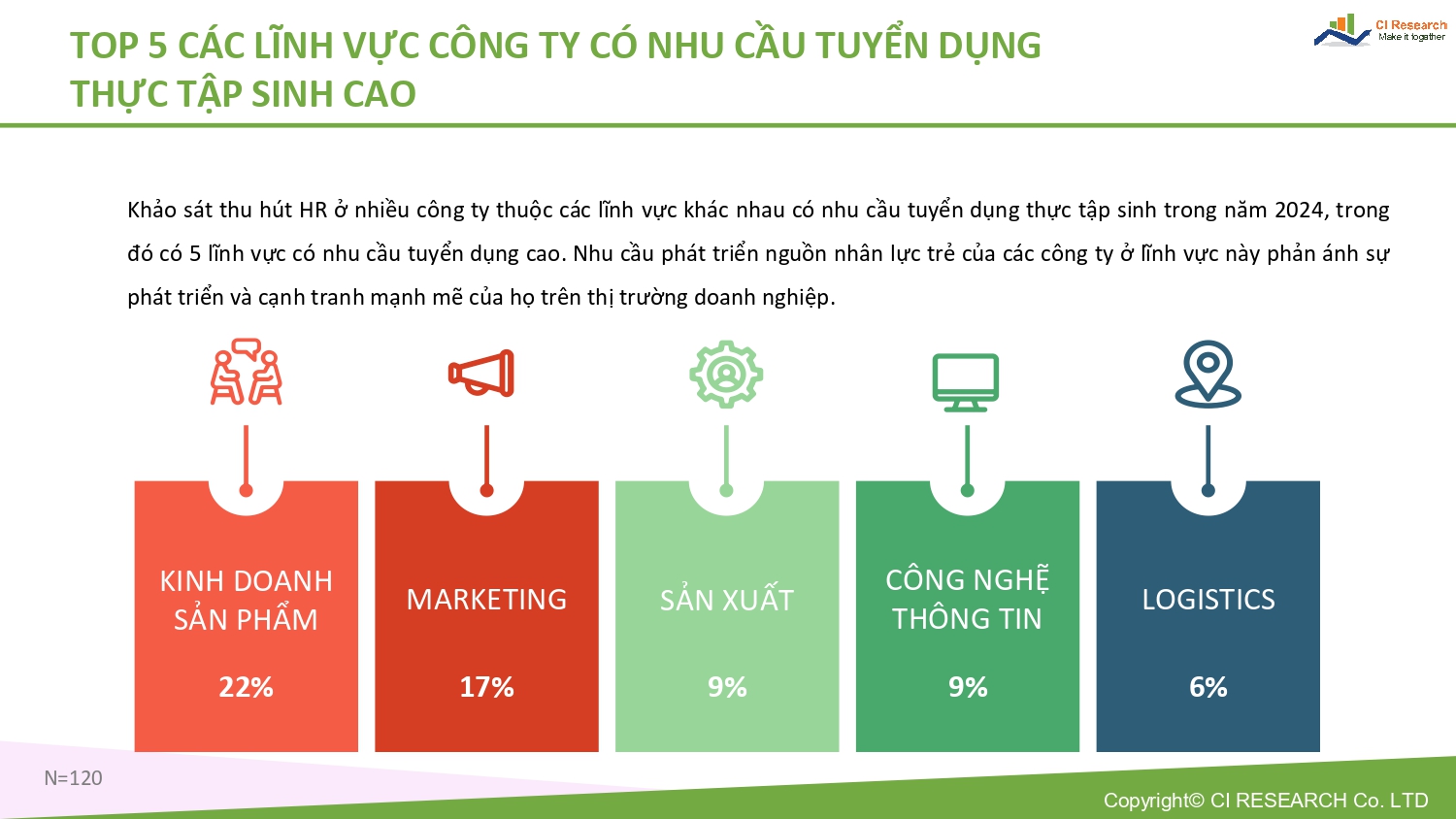 TOP 5 CÁC LĨNH VỰC CÔNG TY CÓ NHU CẦU TUYỂN DỤNG THỰC TẬP SINH CAO

CI Research
Make it together

Khảo sát thu hút HR ở nhiều công ty thuộc các lĩnh vực khác nhau có nhu cầu tuyển dụng thực tập sinh trong năm 2024, trong đó có 5 lĩnh vực có nhu cầu tuyển dụng cao. Nhu cầu phát triển nguồn nhân lực trẻ của các công ty ở lĩnh vực này phản ánh sự phát triển và cạnh tranh mạnh mẽ của họ trên thị trường doanh nghiệp.

KINH DOANH SẢN PHẨM

22%

MARKETING

17%

SẢN XUẤT

9%

CÔNG NGHỆ THÔNG TIN

9%

LOGISTICS

6%

N=120

Copyright© CI RESEARCH Co. LTD